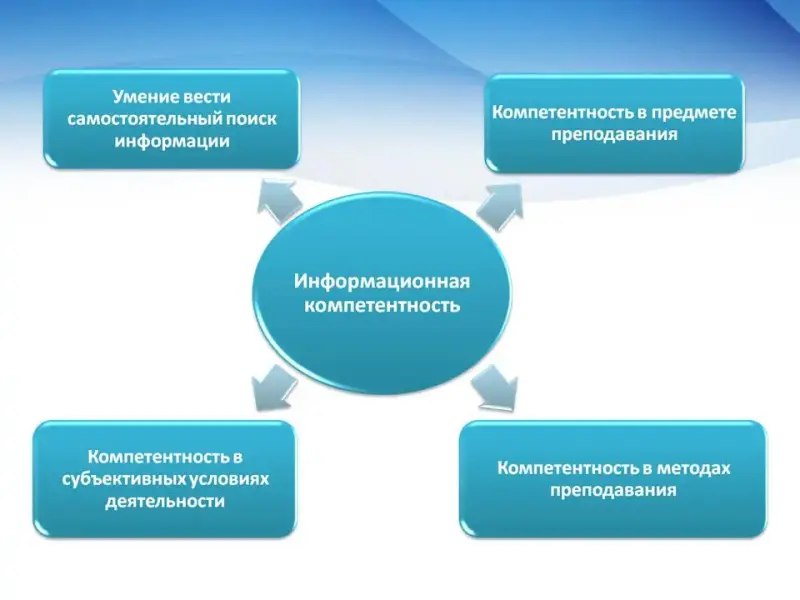 Умение вести самостоятельный поиск информации

Компетентность в предмете преподавания

Информационная компетентность

Компетентность в субъективных условиях деятельности

Компетентность в методах преподавания